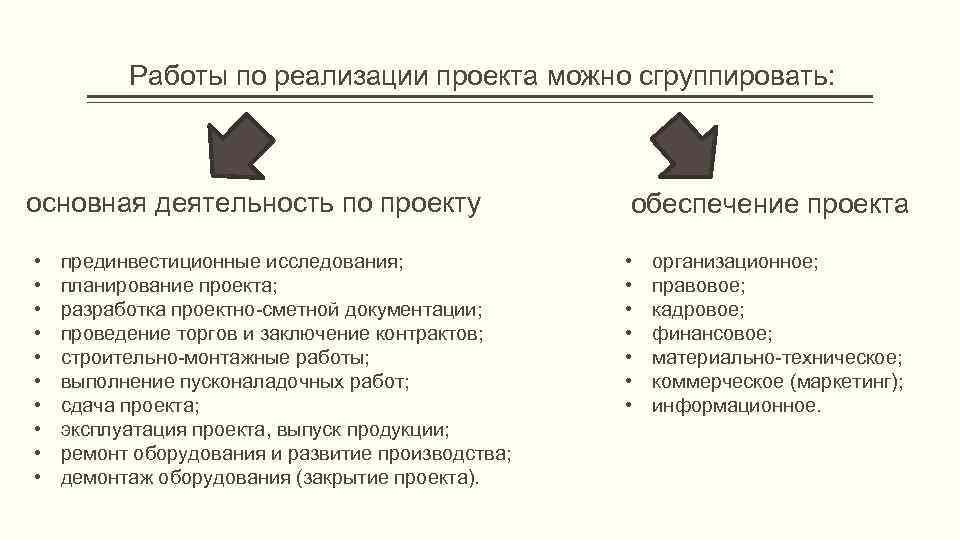 Работы по реализации проекта можно сгруппировать:

основная деятельность по проекту

• прединвестиционные исследования;
• планирование проекта;
• разработка проектно-сметной документации;
• проведение торгов и заключение контрактов;
• строительно-монтажные работы;
• выполнение пусконаладочных работ;
• сдача проекта;
• эксплуатация проекта, выпуск продукции;
• ремонт оборудования и развитие производства;
• демонтаж оборудования (закрытие проекта).

обеспечение проекта

• организационное;
• правовое;
• кадровое;
• финансовое;
• материально-техническое;
• коммерческое (маркетинг);
• информационное.